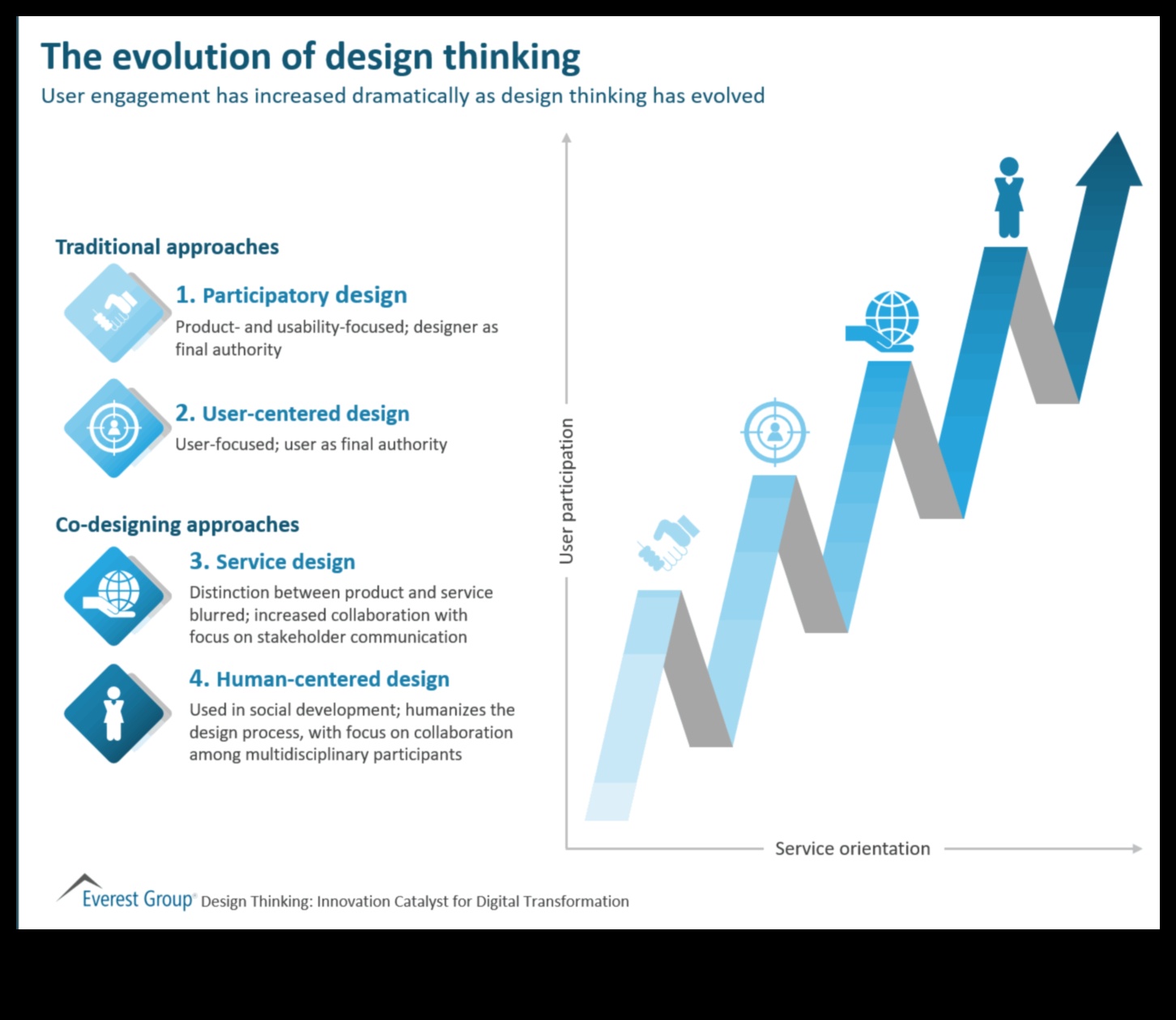 The evolution of design thinking
User engagement has increased dramatically as design thinking has evolved

Traditional approaches

1. Participatory design
Product- and usability-focused; designer as final authority

2. User-centered design
User-focused; user as final authority

Co-designing approaches

3. Service design
Distinction between product and service blurred; increased collaboration with focus on stakeholder communication

4. Human-centered design
Used in social development; humanizes the design process, with focus on collaboration among multidisciplinary participants

User participation

Service orientation

Everest Group® Design Thinking: Innovation Catalyst for Digital Transformation